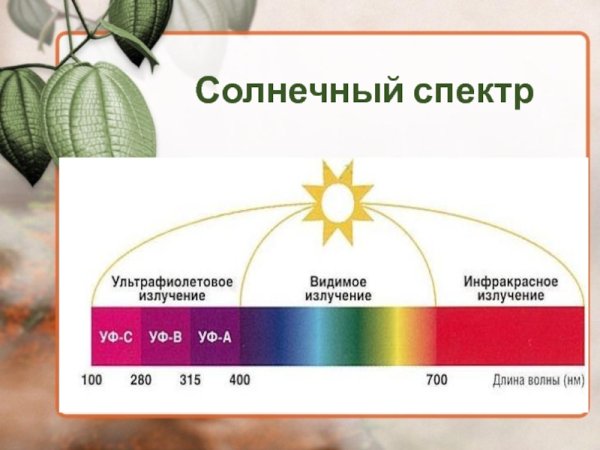 Солнечный спектр

Ультрафиолетовое излучение

Видимое излучение

Инфракрасное излучение

УФ-С
УФ-В
УФ-А

100
280
315
400
700
Длина волны (нм)